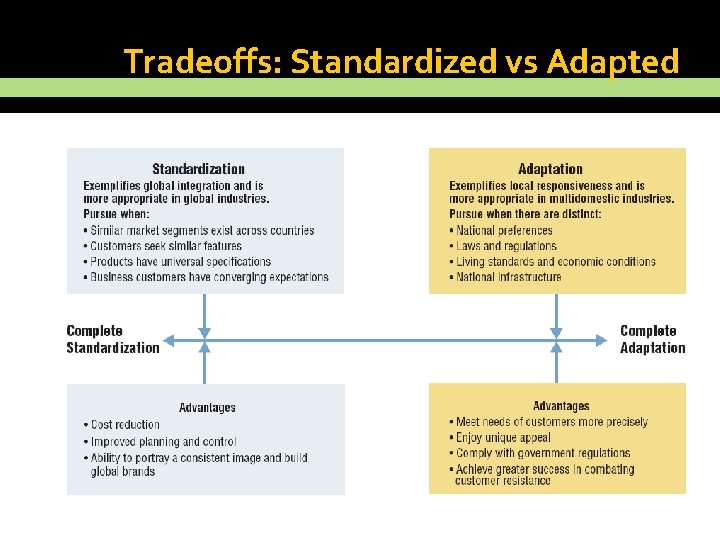 Tradeoffs: Standardized vs Adapted

Standardization
Exemplifies global integration and is more appropriate in global industries.
Pursue when:
• Similar market segments exist across countries
• Customers seek similar features
• Products have universal specifications
• Business customers have converging expectations

Adaptation
Exemplifies local responsiveness and is more appropriate in multidomestic industries.
Pursue when there are distinct:
• National preferences
• Laws and regulations
• Living standards and economic conditions
• National infrastructure

Complete Standardization

Complete Adaptation

Advantages
• Cost reduction
• Improved planning and control
• Ability to portray a consistent image and build global brands

Advantages
• Meet needs of customers more precisely
• Enjoy unique appeal
• Comply with government regulations
• Achieve greater success in combating customer resistance